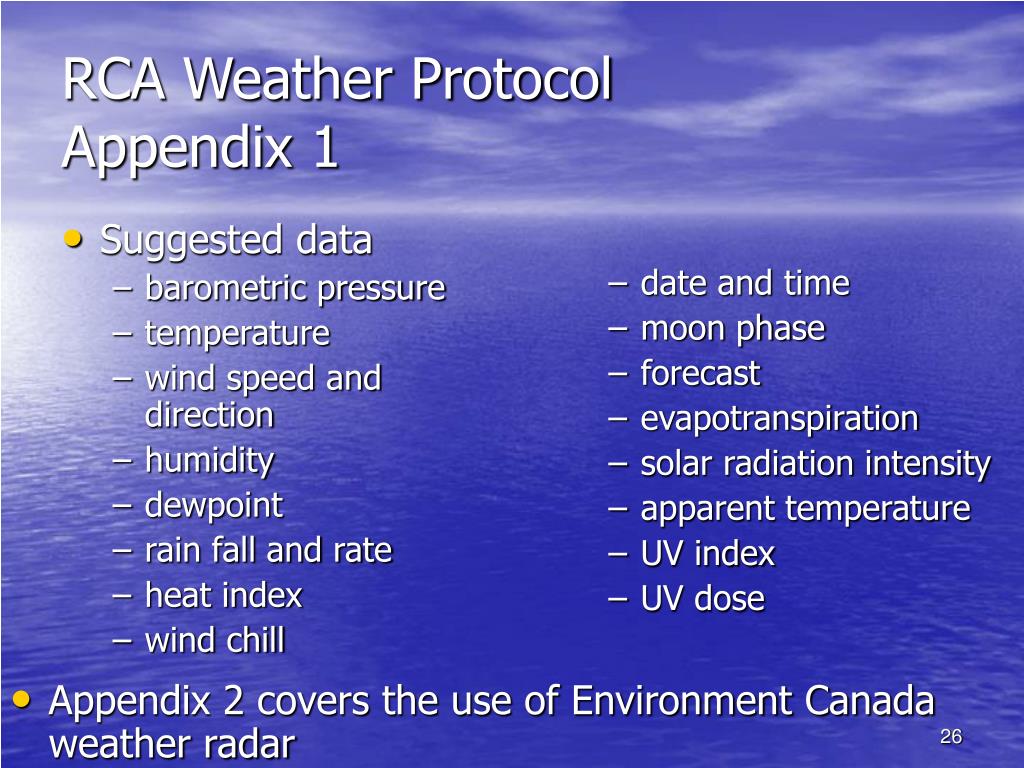 RCA Weather Protocol
Appendix 1

• Suggested data
– barometric pressure
– temperature
– wind speed and direction
– humidity
– dewpoint
– rain fall and rate
– heat index
– wind chill

– date and time
– moon phase
– forecast
– evapotranspiration
– solar radiation intensity
– apparent temperature
– UV index
– UV dose

• Appendix 2 covers the use of Environment Canada weather radar

26